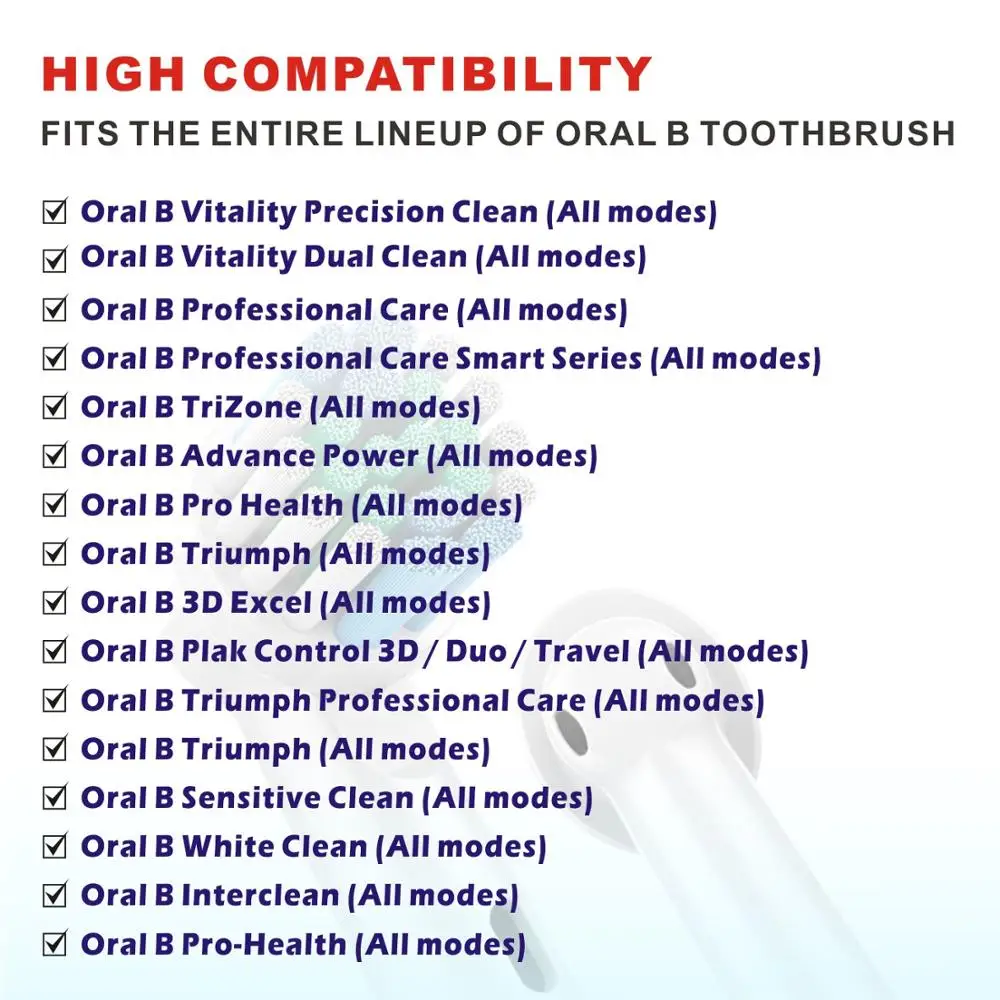 HIGH COMPATIBILITY
FITS THE ENTIRE LINEUP OF ORAL B TOOTHBRUSH

☑ Oral B Vitality Precision Clean (All modes)
☑ Oral B Vitality Dual Clean (All modes)
☑ Oral B Professional Care (All modes)
☑ Oral B Professional Care Smart Series (All modes)
☑ Oral B TriZone (All modes)
☑ Oral B Advance Power (All modes)
☑ Oral B Pro Health (All modes)
☑ Oral B Triumph (All modes)
☑ Oral B 3D Excel (All modes)
☑ Oral B Plak Control 3D / Duo / Travel (All modes)
☑ Oral B Triumph Professional Care (All modes)
☑ Oral B Triumph (All modes)
☑ Oral B Sensitive Clean (All modes)
☑ Oral B White Clean (All modes)
☑ Oral B Interclean (All modes)
☑ Oral B Pro-Health (All modes)